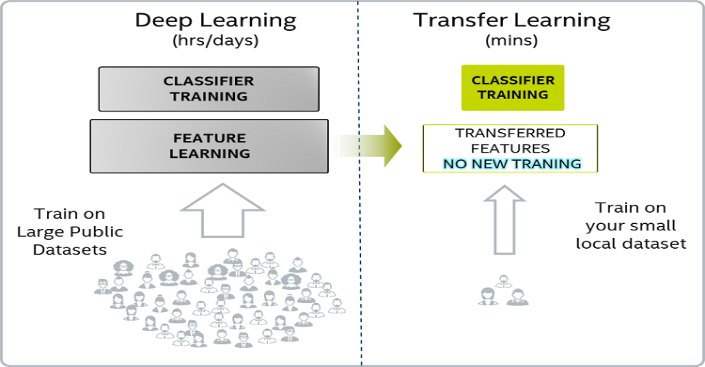 Deep Learning
(hrs/days)

CLASSIFIER TRAINING

FEATURE LEARNING

Train on Large Public Datasets

Transfer Learning
(mins)

CLASSIFIER TRAINING

TRANSFERRED FEATURES
NO NEW TRANING

Train on your small local dataset